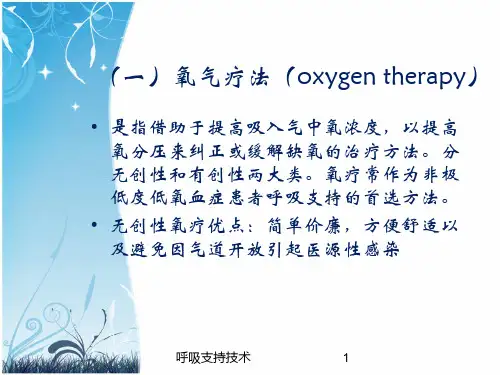 （一）氧气疗法（oxygen therapy）

• 是指借助于提高吸入气中氧浓度，以提高氧分压来纠正或缓解缺氧的治疗方法。分无创性和有创性两大类。氧疗常作为非极低度低氧血症患者呼吸支持的首选方法。

• 无创性氧疗优点：简单价廉，方便舒适以及避免因气道开放引起医源性感染

呼吸支持技术 1